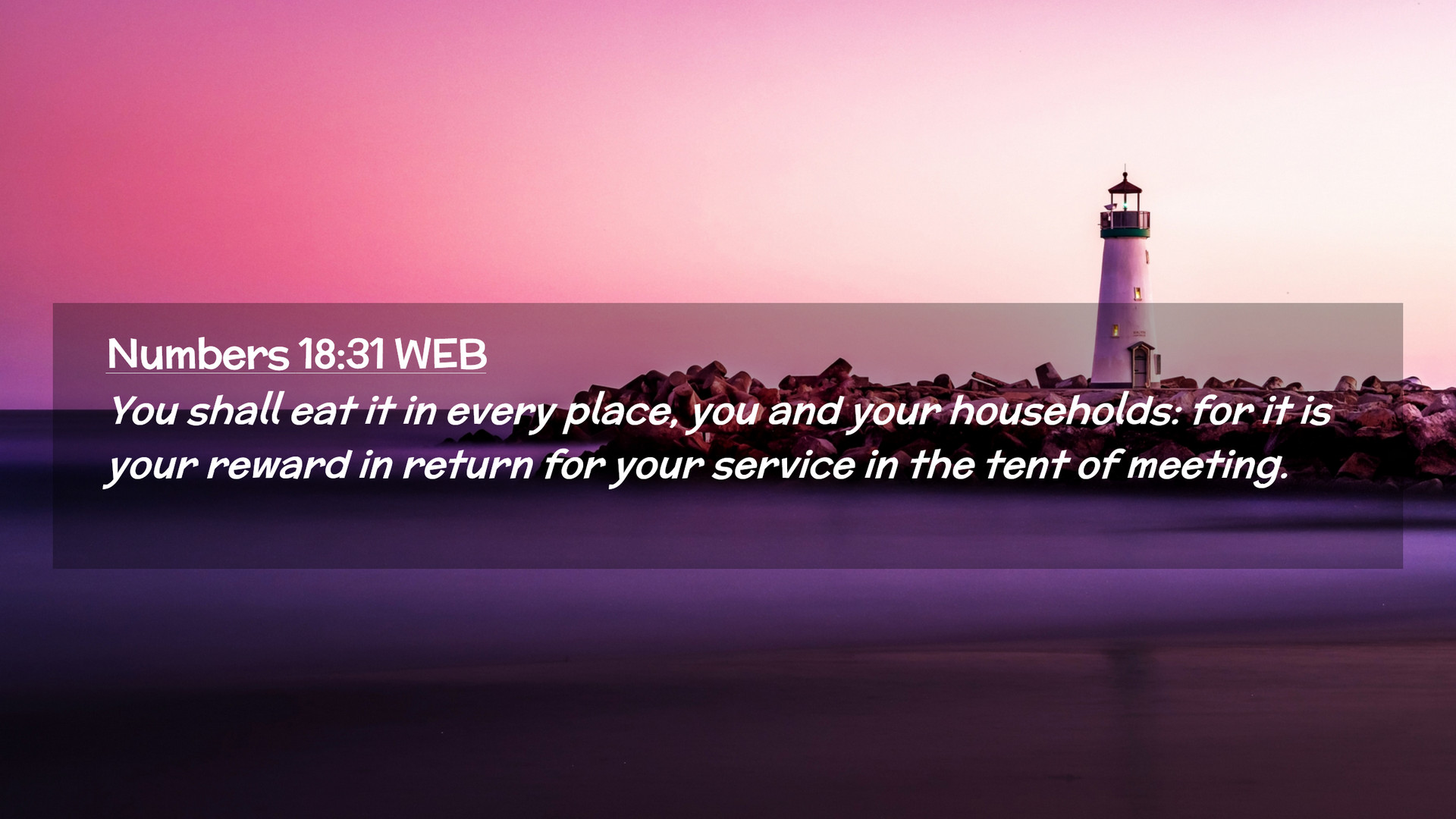 Numbers 18:31 WEB

You shall eat it in every place, you and your households: for it is your reward in return for your service in the tent of meeting.